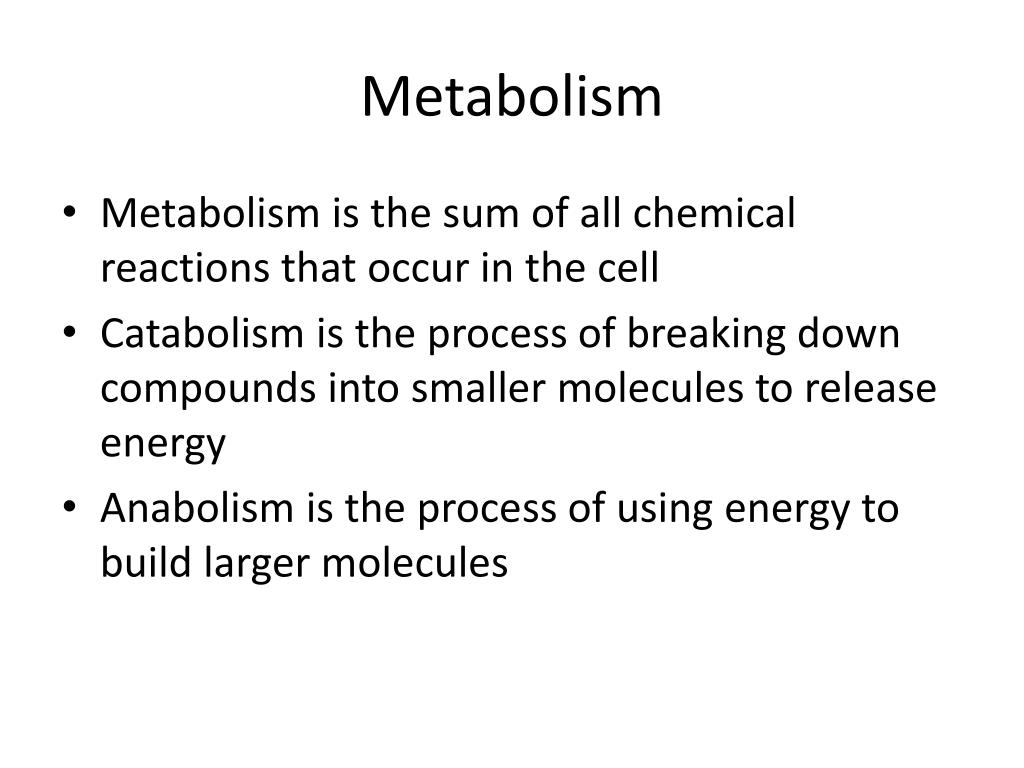 Metabolism

• Metabolism is the sum of all chemical reactions that occur in the cell
• Catabolism is the process of breaking down compounds into smaller molecules to release energy
• Anabolism is the process of using energy to build larger molecules